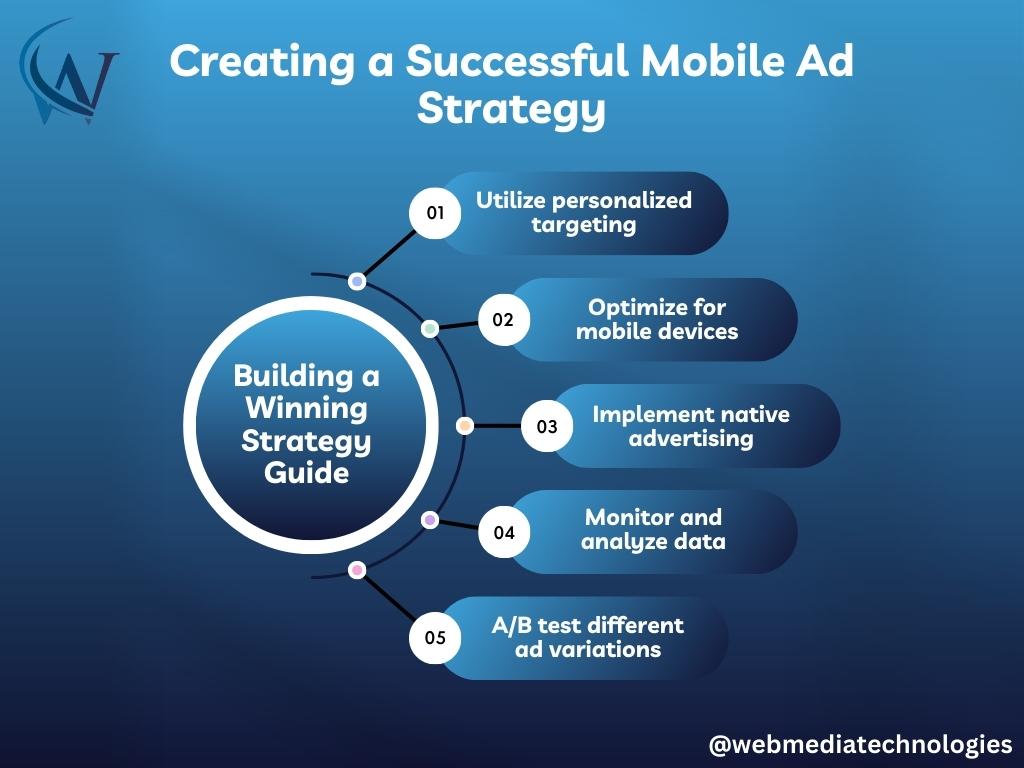 W

Creating a Successful Mobile Ad Strategy

Building a Winning Strategy Guide

01 Utilize personalized targeting

02 Optimize for mobile devices

03 Implement native advertising

04 Monitor and analyze data

05 A/B test different ad variations

@webmediatechnologies